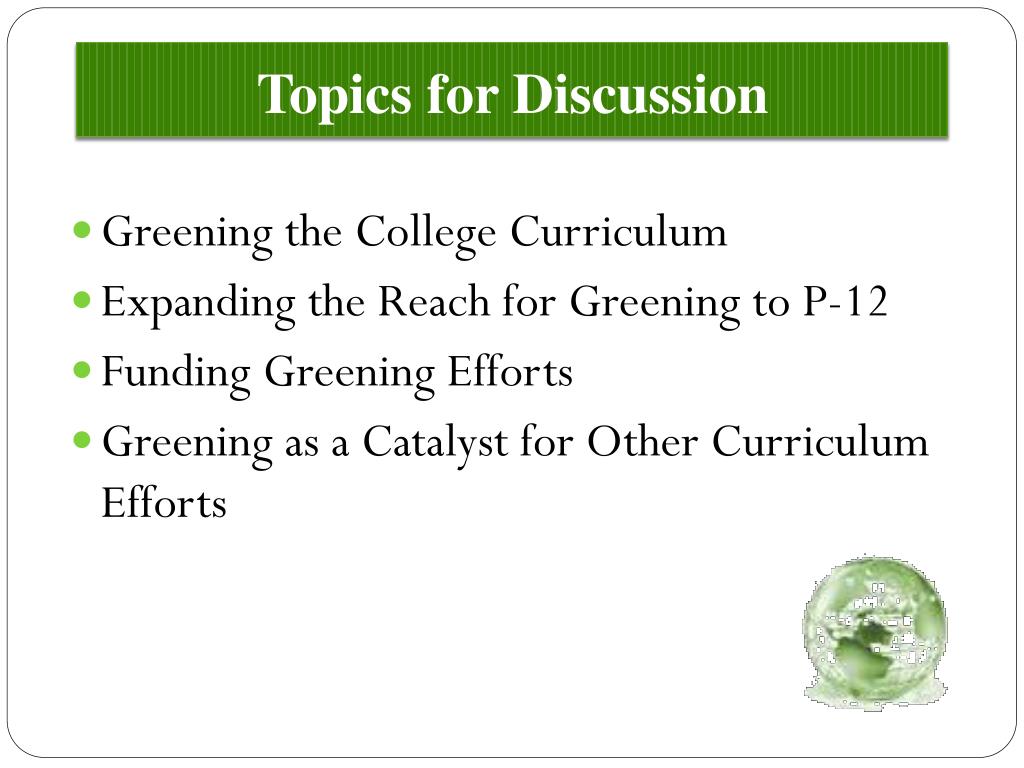 Topics for Discussion

- Greening the College Curriculum
- Expanding the Reach for Greening to P-12
- Funding Greening Efforts
- Greening as a Catalyst for Other Curriculum Efforts